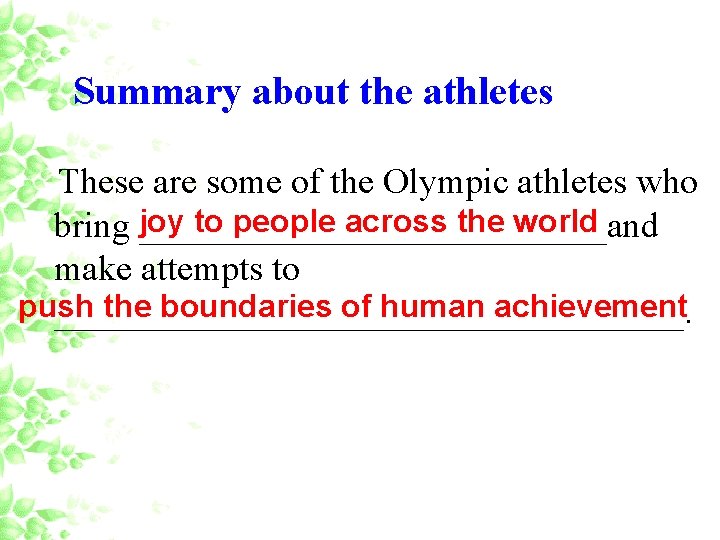 Summary about the athletes

These are some of the Olympic athletes who bring joy to people across the world and make attempts to push the boundaries of human achievement.